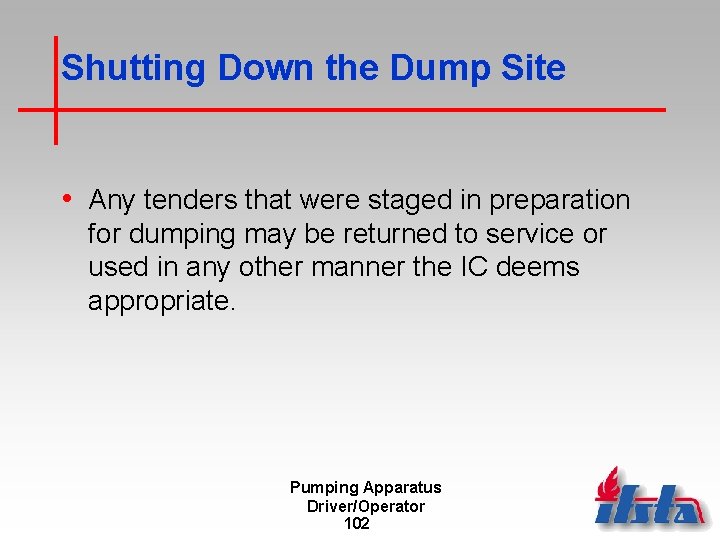 Shutting Down the Dump Site

• Any tenders that were staged in preparation for dumping may be returned to service or used in any other manner the IC deems appropriate.

Pumping Apparatus
Driver/Operator
102

ifsta